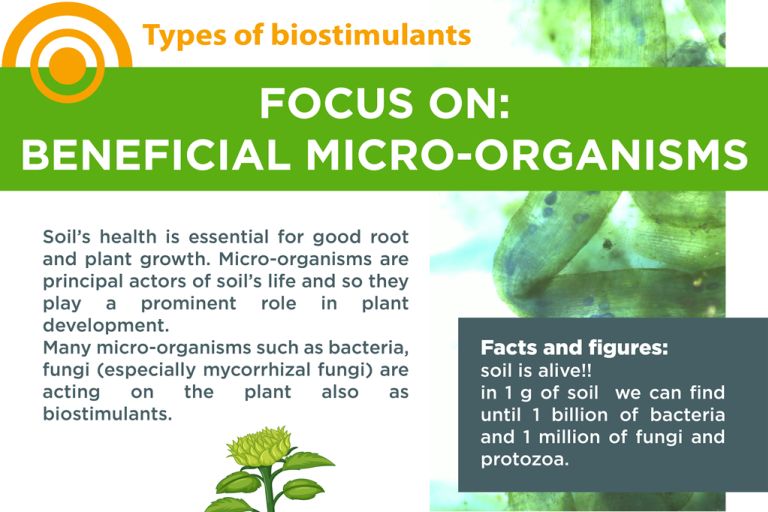 Types of biostimulants

FOCUS ON:
BENEFICIAL MICRO-ORGANISMS

Soil's health is essential for good root and plant growth. Micro-organisms are principal actors of soil's life and so they play a prominent role in plant development.
Many micro-organisms such as bacteria, fungi (especially mycorrhizal fungi) are acting on the plant also as biostimulants.

Facts and figures:
soil is alive!!
in 1 g of soil we can find until 1 billion of bacteria and 1 million of fungi and protozoa.